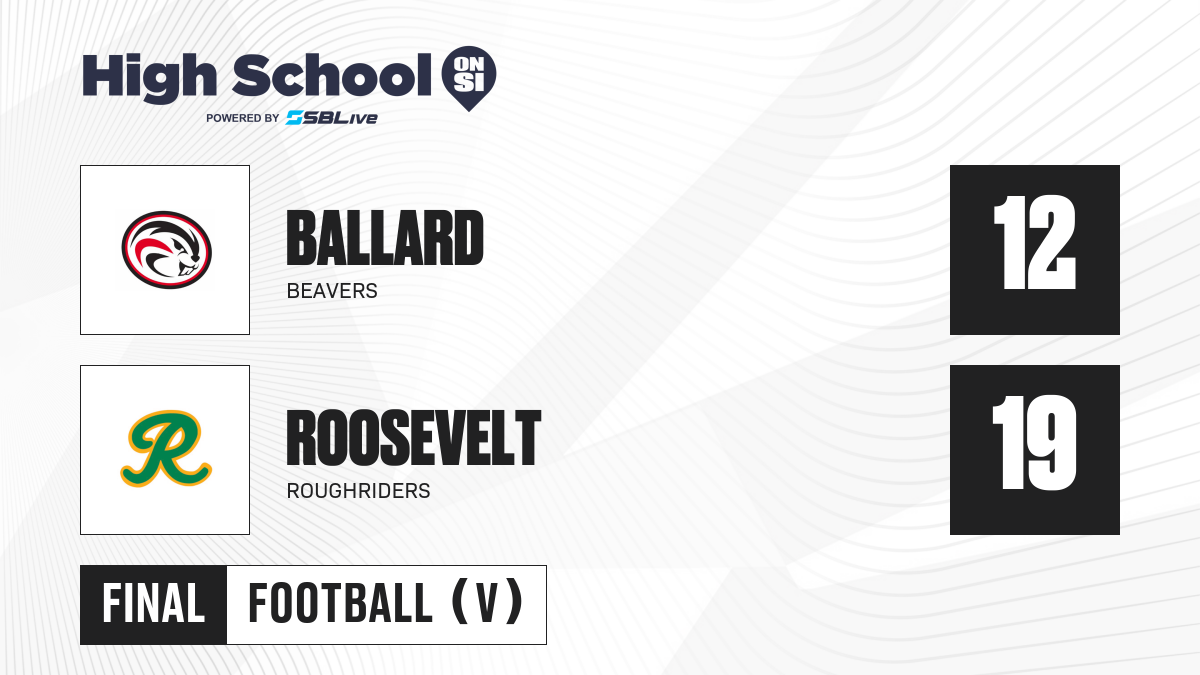 High School ON SI
POWERED BY SBLive

BALLARD
BEAVERS
12

R
ROOSEVELT
ROUGHRIDERS
19

FINAL FOOTBALL (V)